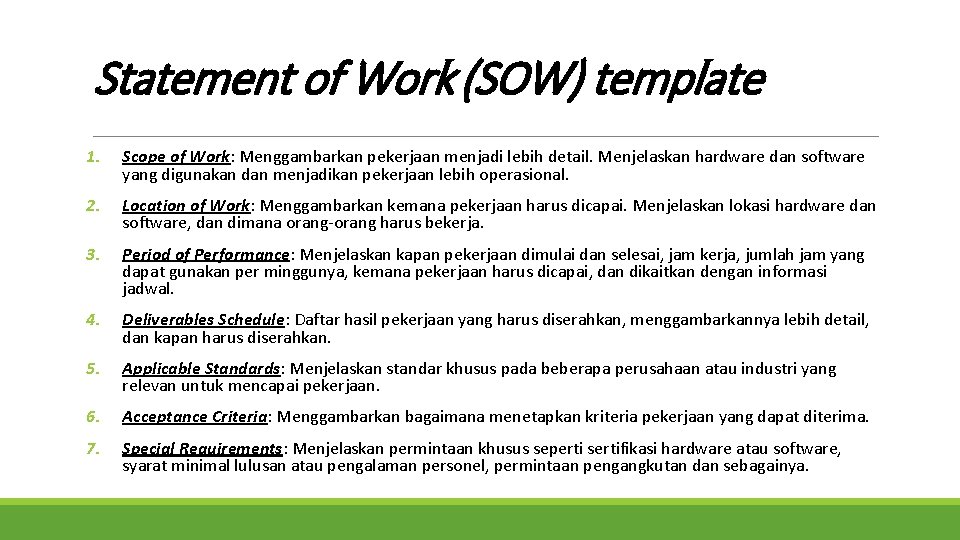 Statement of Work (SOW) template

1. Scope of Work: Menggambarkan pekerjaan menjadi lebih detail. Menjelaskan hardware dan software yang digunakan dan menjadikan pekerjaan lebih operasional.

2. Location of Work: Menggambarkan kemana pekerjaan harus dicapai. Menjelaskan lokasi hardware dan software, dan dimana orang-orang harus bekerja.

3. Period of Performance: Menjelaskan kapan pekerjaan dimulai dan selesai, jam kerja, jumlah jam yang dapat gunakan per minggunya, kemana pekerjaan harus dicapai, dan dikaitkan dengan informasi jadwal.

4. Deliverables Schedule: Daftar hasil pekerjaan yang harus diserahkan, menggambarkannya lebih detail, dan kapan harus diserahkan.

5. Applicable Standards: Menjelaskan standar khusus pada beberapa perusahaan atau industri yang relevan untuk mencapai pekerjaan.

6. Acceptance Criteria: Menggambarkan bagaimana menetapkan kriteria pekerjaan yang dapat diterima.

7. Special Requirements: Menjelaskan permintaan khusus seperti sertifikasi hardware atau software, syarat minimal lulusan atau pengalaman personel, permintaan pengangkutan dan sebagainya.